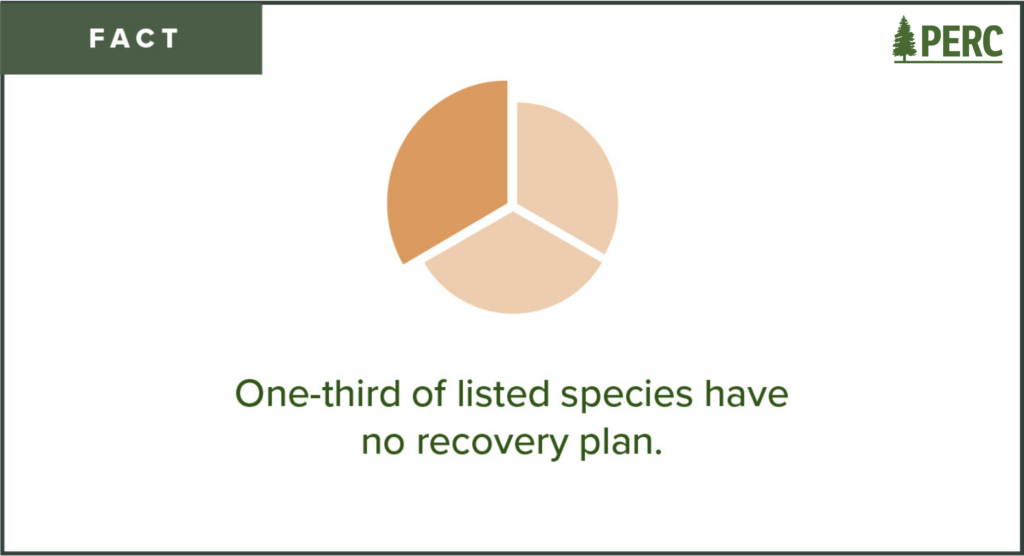 FACT

PERC

One-third of listed species have no recovery plan.